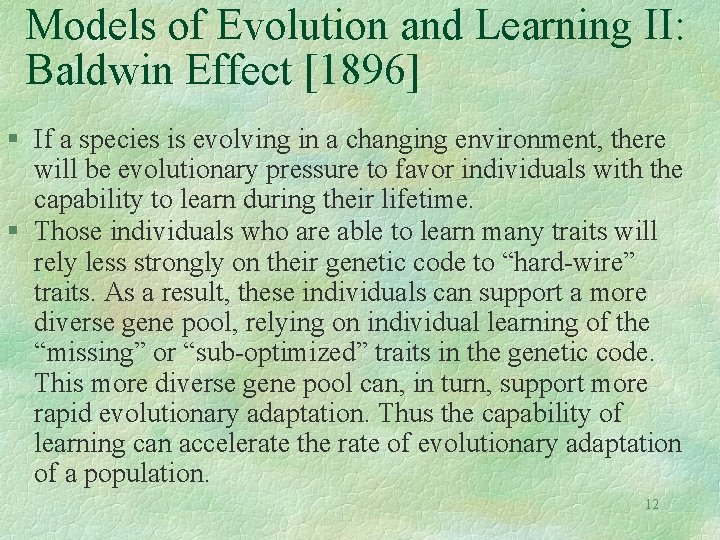 Models of Evolution and Learning II: Baldwin Effect [1896]

§ If a species is evolving in a changing environment, there will be evolutionary pressure to favor individuals with the capability to learn during their lifetime.

§ Those individuals who are able to learn many traits will rely less strongly on their genetic code to “hard-wire” traits. As a result, these individuals can support a more diverse gene pool, relying on individual learning of the “missing” or “sub-optimized” traits in the genetic code. This more diverse gene pool can, in turn, support more rapid evolutionary adaptation. Thus the capability of learning can accelerate the rate of evolutionary adaptation of a population.

12